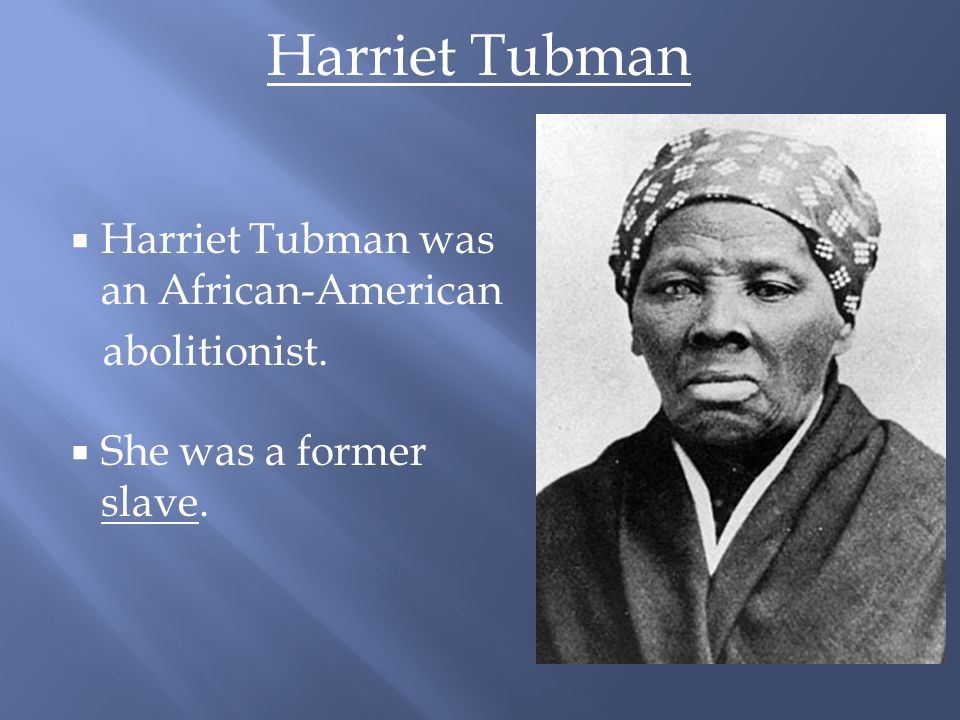 Harriet Tubman

▪ Harriet Tubman was an African-American abolitionist.

▪ She was a former slave.